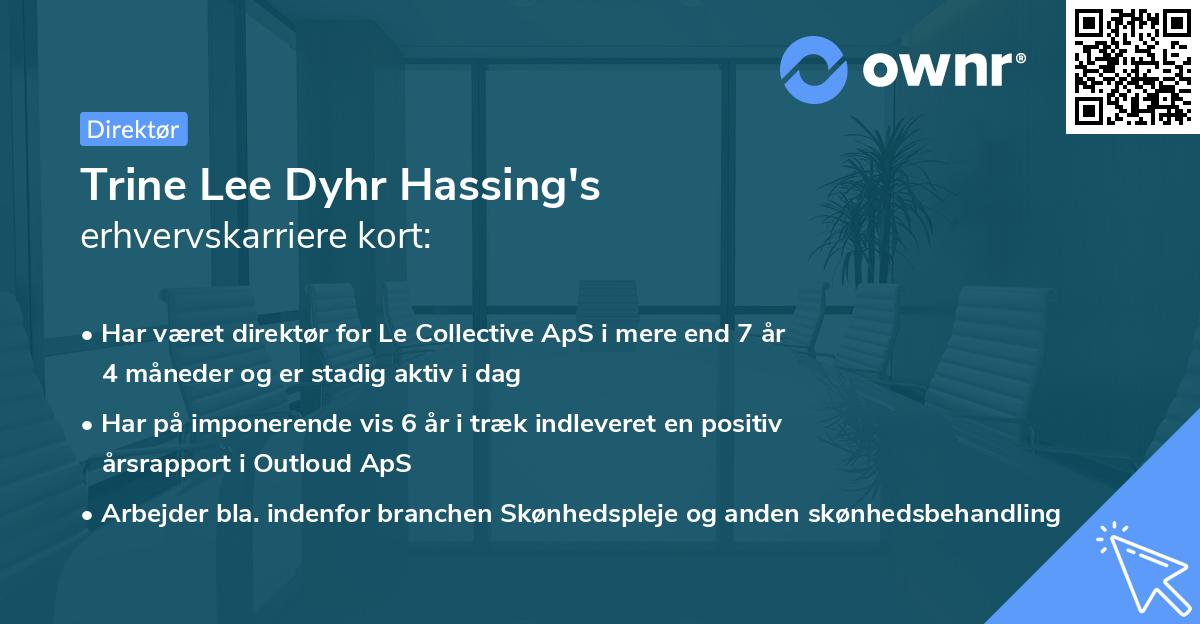 ownr®

Direktør

Trine Lee Dyhr Hassing's
erhvervskarriere kort:

• Har været direktør for Le Collective ApS i mere end 7 år 4 måneder og er stadig aktiv i dag
• Har på imponerende vis 6 år i træk indleveret en positiv årsrapport i Outloud ApS
• Arbejder bla. indenfor branchen Skønhedspleje og anden skønhedsbehandling